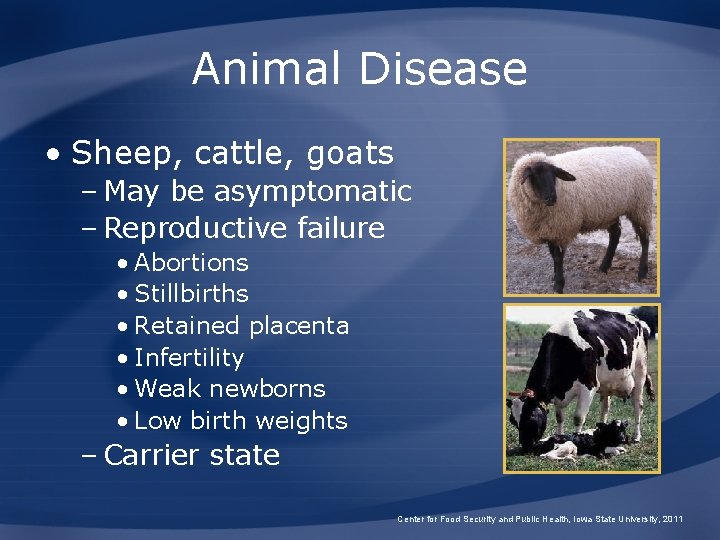 Animal Disease

• Sheep, cattle, goats
– May be asymptomatic
– Reproductive failure
• Abortions
• Stillbirths
• Retained placenta
• Infertility
• Weak newborns
• Low birth weights
– Carrier state

Center for Food Security and Public Health, Iowa State University, 2011